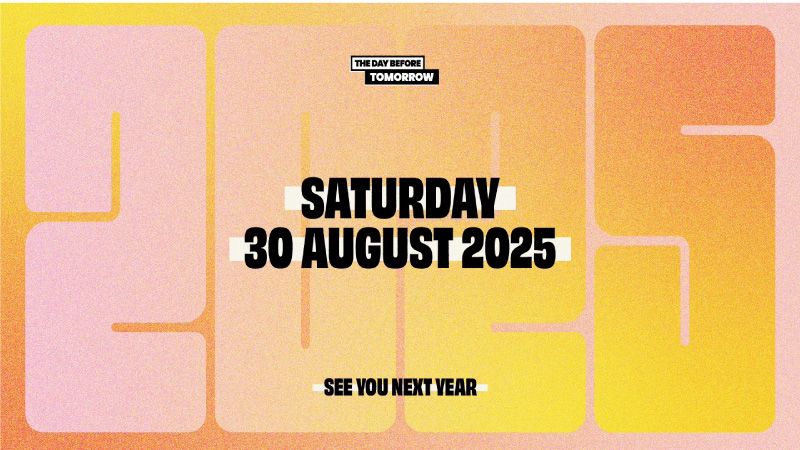 2025

THE DAY BEFORE
TOMORROW

SATURDAY
30 AUGUST 2025

SEE YOU NEXT YEAR